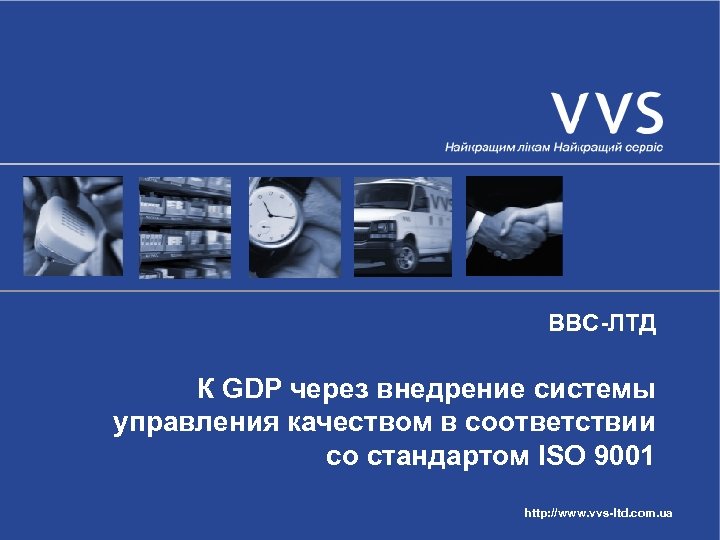 VVS
Найкращим лікам Найкращий сервіс

VVS

ВВС-ЛТД

К GDP через внедрение системы управления качеством в соответствии со стандартом ISO 9001

http://www.vvs-ltd.com.ua